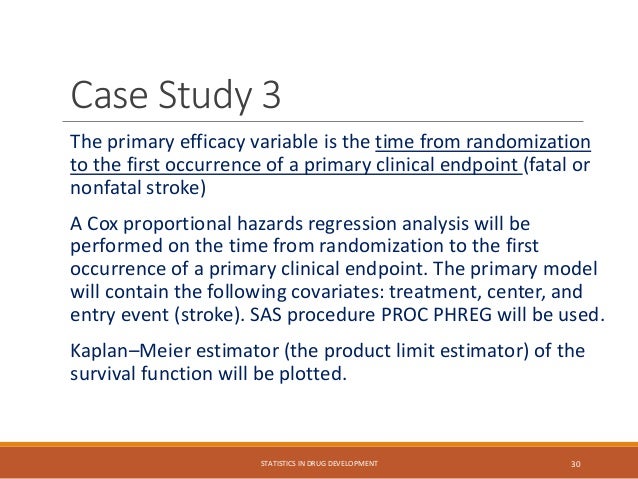 Case Study 3

The primary efficacy variable is the time from randomization to the first occurrence of a primary clinical endpoint (fatal or nonfatal stroke)

A Cox proportional hazards regression analysis will be performed on the time from randomization to the first occurrence of a primary clinical endpoint. The primary model will contain the following covariates: treatment, center, and entry event (stroke). SAS procedure PROC PHREG will be used.

Kaplan–Meier estimator (the product limit estimator) of the survival function will be plotted.

STATISTICS IN DRUG DEVELOPMENT

30